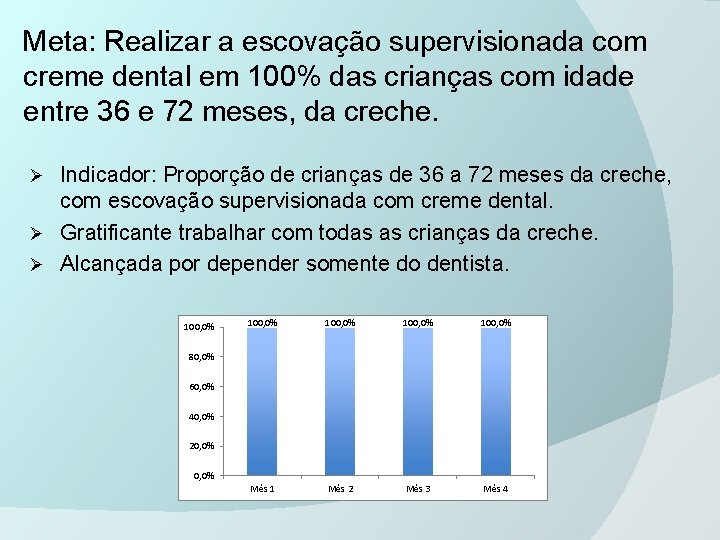 Meta: Realizar a escovação supervisionada com creme dental em 100% das crianças com idade entre 36 e 72 meses, da creche.

➢ Indicador: Proporção de crianças de 36 a 72 meses da creche, com escovação supervisionada com creme dental.
➢ Gratificante trabalhar com todas as crianças da creche.
➢ Alcançada por depender somente do dentista.

100,0%
80,0%
60,0%
40,0%
20,0%
0,0%

100,0% 100,0% 100,0% 100,0%

Mês 1 Mês 2 Mês 3 Mês 4